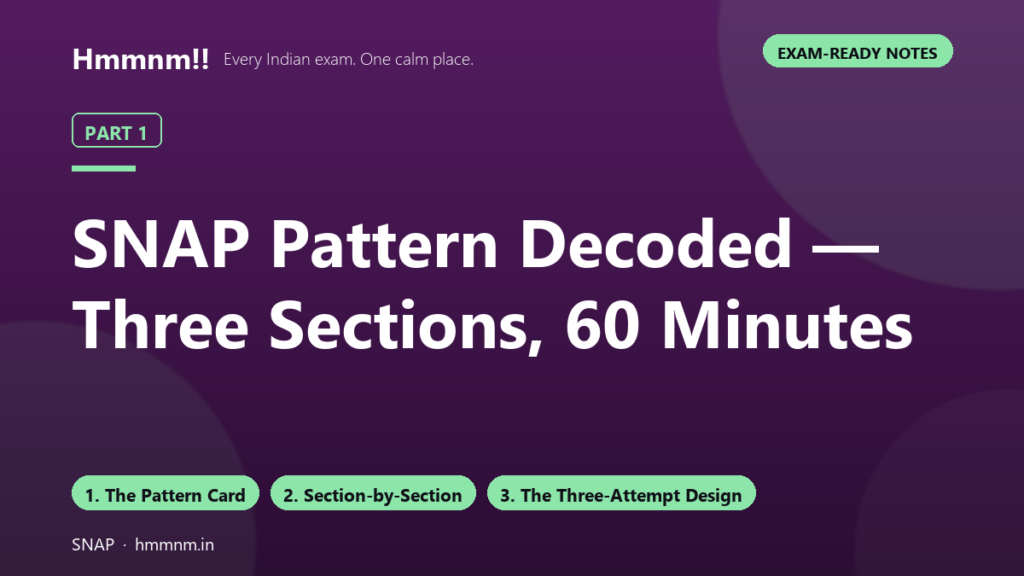 Hmmnm!! Every Indian exam. One calm place.

EXAM-READY NOTES

PART 1

SNAP Pattern Decoded — Three Sections, 60 Minutes

1. The Pattern Card
2. Section-by-Section
3. The Three-Attempt Design

SNAP · hmmnm.in